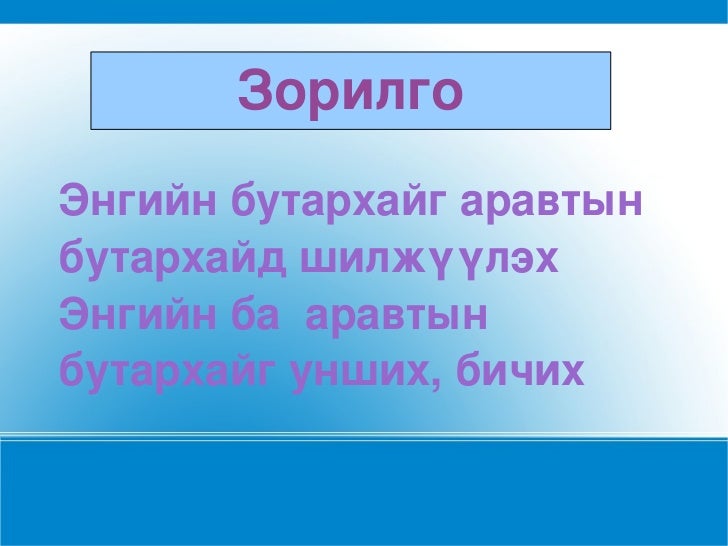 Зорилго

Энгийн бутархайг аравтын бутархайд шилжүүлэх
Энгийн ба аравтын бутархайг унших, бичих